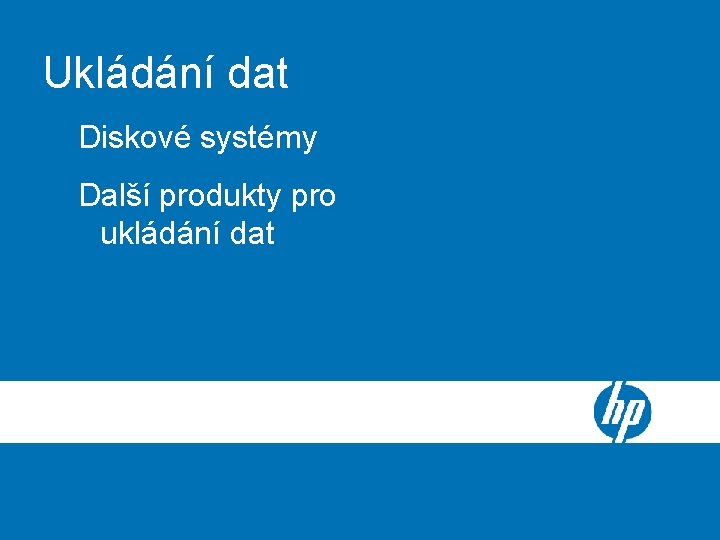 Ukládání dat

Diskové systémy

Další produkty pro ukládání dat

hp